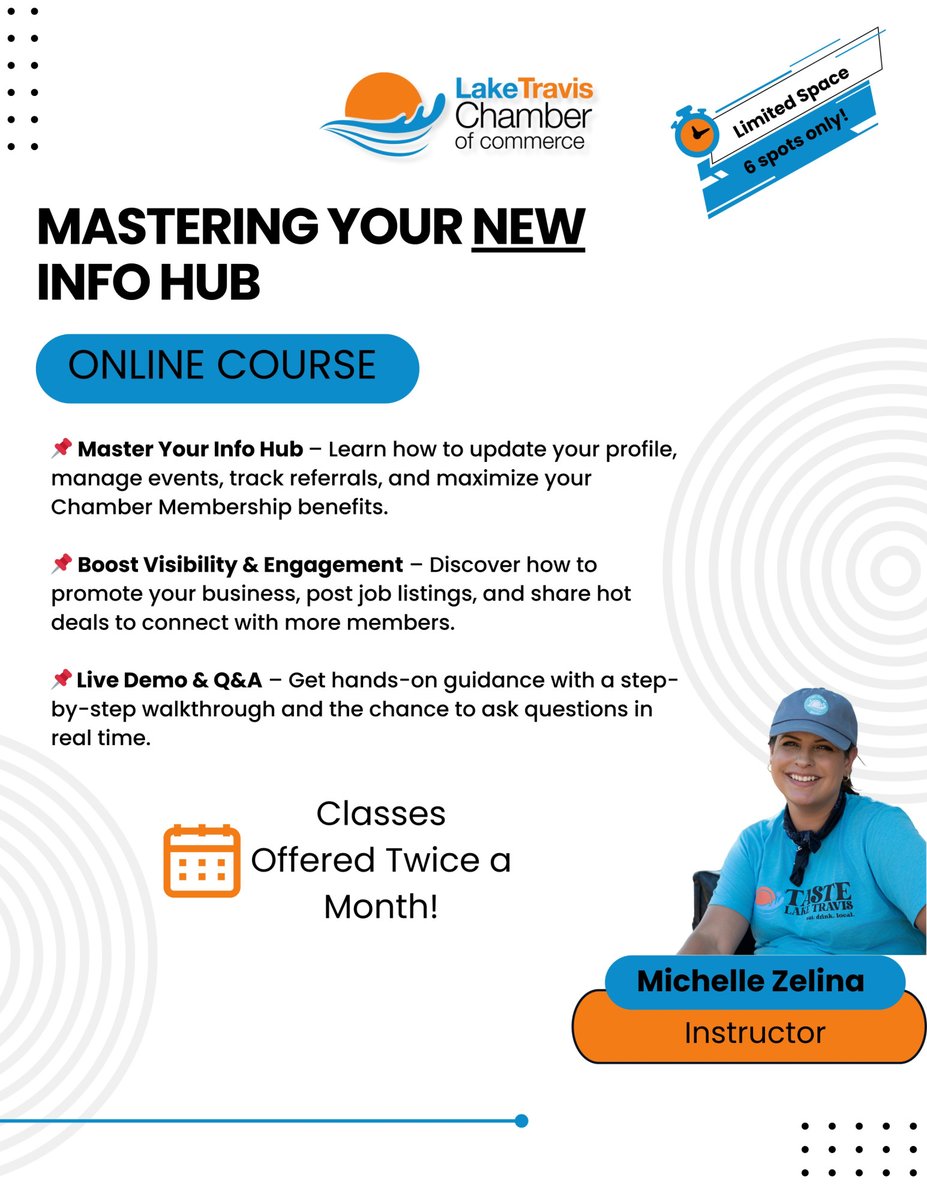 LakeTravis Chamber of commerce

Limited Space
6 spots only!

MASTERING YOUR NEW INFO HUB

ONLINE COURSE

📌 Master Your Info Hub – Learn how to update your profile, manage events, track referrals, and maximize your Chamber Membership benefits.

📌 Boost Visibility & Engagement – Discover how to promote your business, post job listings, and share hot deals to connect with more members.

📌 Live Demo & Q&A – Get hands-on guidance with a step-by-step walkthrough and the chance to ask questions in real time.

Classes Offered Twice a Month!

TASTE LAKE TRAVIS
eat. drink. local.

Michelle Zelina
Instructor